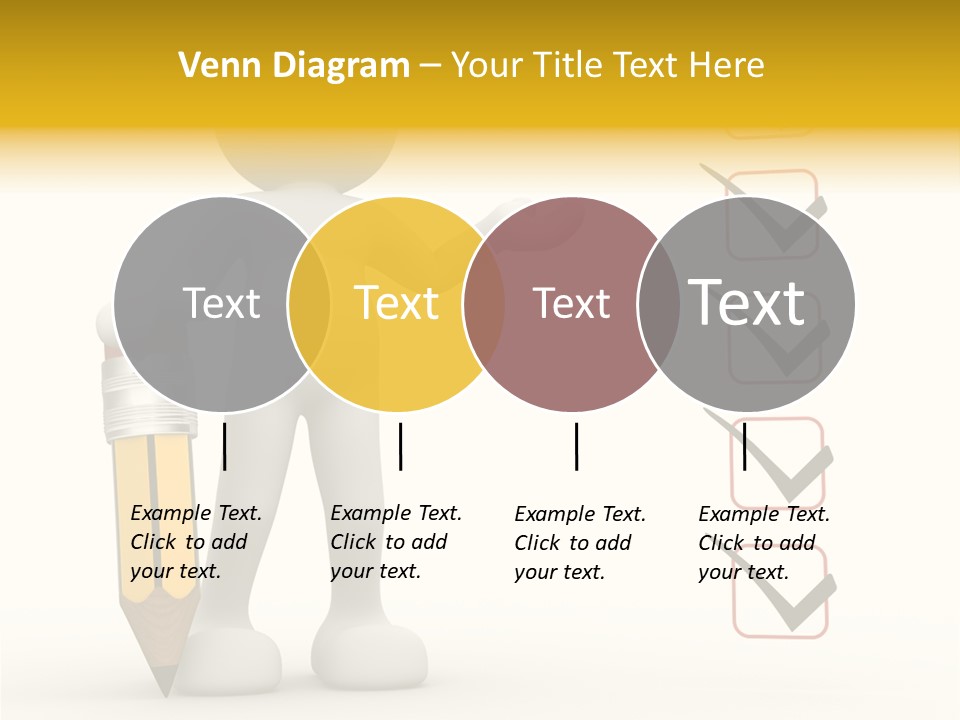 Venn Diagram – Your Title Text Here

Text

Text

Text

Text

Example Text. Click to add your text.

Example Text. Click to add your text.

Example Text. Click to add your text.

Example Text. Click to add your text.